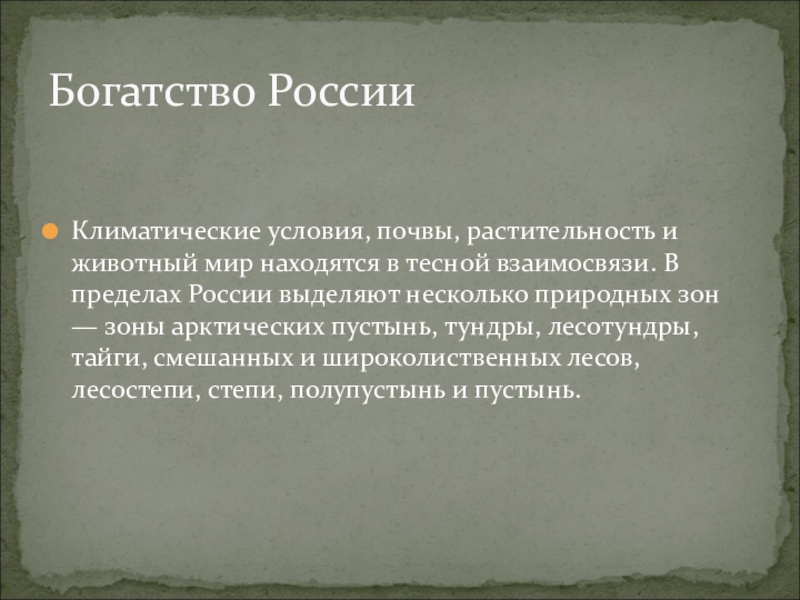 Богатство России

Климатические условия, почвы, растительность и животный мир находятся в тесной взаимосвязи. В пределах России выделяют несколько природных зон — зоны арктических пустынь, тундры, лесотундры, тайги, смешанных и широколиственных лесов, лесостепи, степи, полупустынь и пустынь.